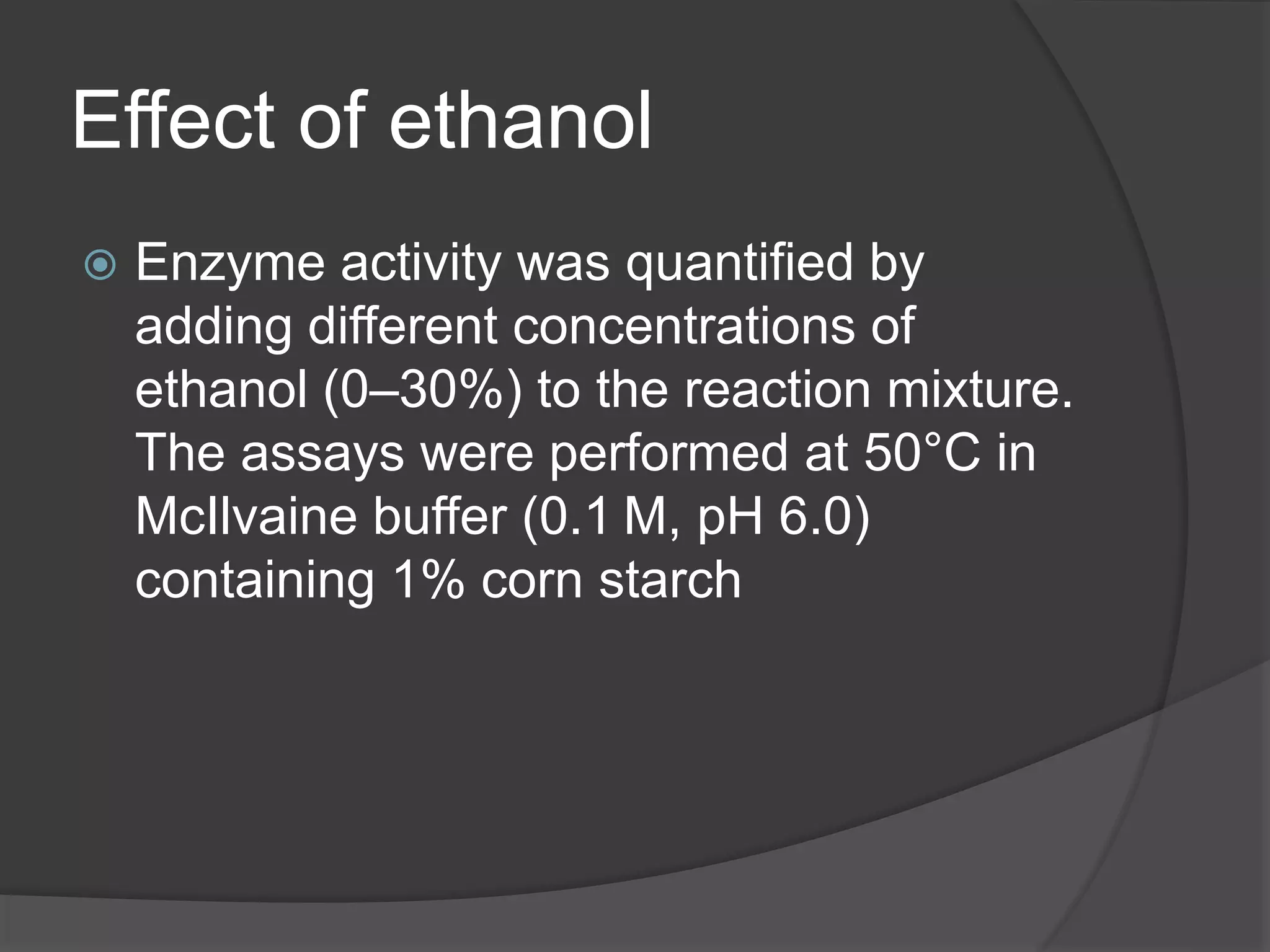 Effect of ethanol

Enzyme activity was quantified by adding different concentrations of ethanol (0–30%) to the reaction mixture. The assays were performed at 50°C in McIlvaine buffer (0.1 M, pH 6.0) containing 1% corn starch